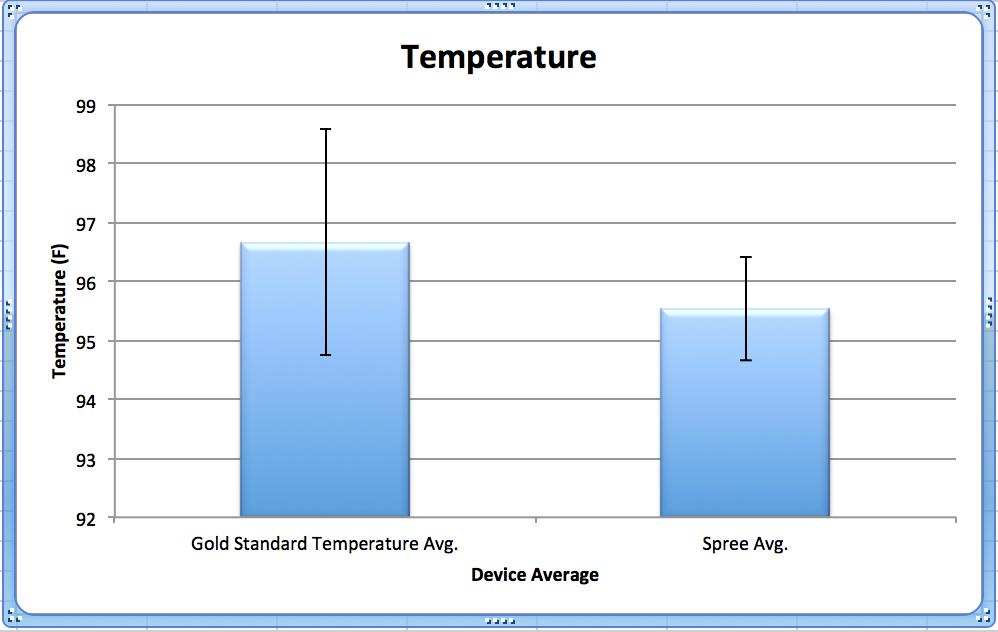 Temperature

Temperature (F)

99
98
97
96
95
94
93
92

Gold Standard Temperature Avg.
Spree Avg.

Device Average